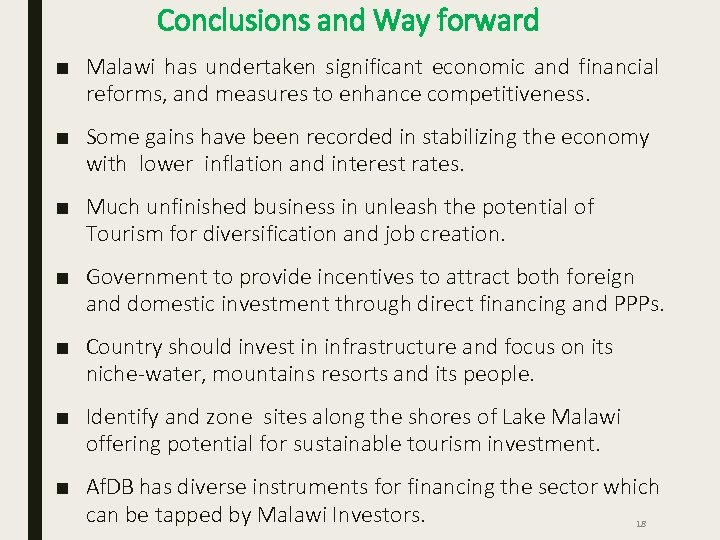 Conclusions and Way forward

■ Malawi has undertaken significant economic and financial reforms, and measures to enhance competitiveness.

■ Some gains have been recorded in stabilizing the economy with lower inflation and interest rates.

■ Much unfinished business in unleash the potential of Tourism for diversification and job creation.

■ Government to provide incentives to attract both foreign and domestic investment through direct financing and PPPs.

■ Country should invest in infrastructure and focus on its niche-water, mountains resorts and its people.

■ Identify and zone sites along the shores of Lake Malawi offering potential for sustainable tourism investment.

■ AfDB has diverse instruments for financing the sector which can be tapped by Malawi Investors.

18